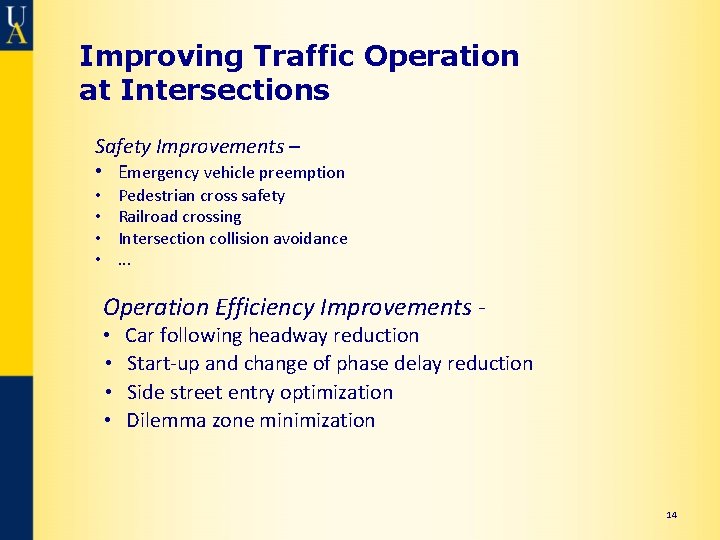 UA

Improving Traffic Operation at Intersections

Safety Improvements –
• Emergency vehicle preemption
• Pedestrian cross safety
• Railroad crossing
• Intersection collision avoidance
• …

Operation Efficiency Improvements -
• Car following headway reduction
• Start-up and change of phase delay reduction
• Side street entry optimization
• Dilemma zone minimization

14